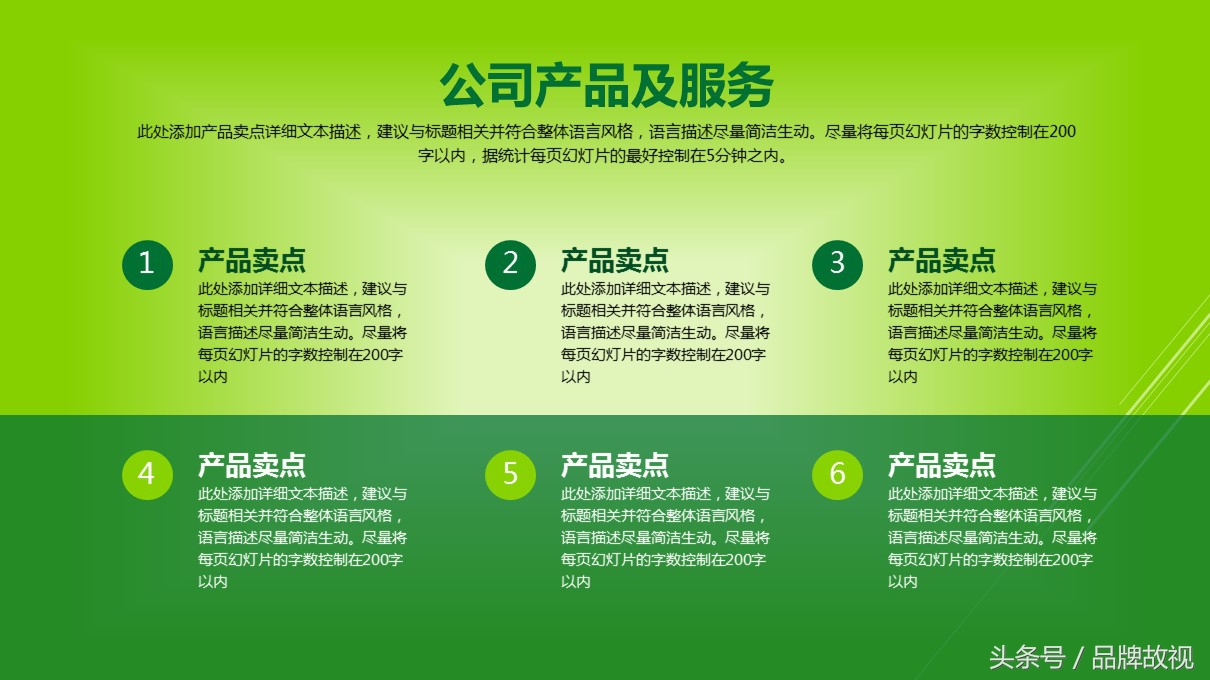 公司产品及服务

此处添加产品卖点详细文本描述，建议与标题相关并符合整体语言风格，语言描述尽量简洁生动。尽量将每页幻灯片的字数控制在200字以内，据统计每页幻灯片的最好控制在5分钟之内。

1

产品卖点

此处添加详细文本描述，建议与标题相关并符合整体语言风格，语言描述尽量简洁生动。尽量将每页幻灯片的字数控制在200字以内

2

产品卖点

此处添加详细文本描述，建议与标题相关并符合整体语言风格，语言描述尽量简洁生动。尽量将每页幻灯片的字数控制在200字以内

3

产品卖点

此处添加详细文本描述，建议与标题相关并符合整体语言风格，语言描述尽量简洁生动。尽量将每页幻灯片的字数控制在200字以内

4

产品卖点

此处添加详细文本描述，建议与标题相关并符合整体语言风格，语言描述尽量简洁生动。尽量将每页幻灯片的字数控制在200字以内

5

产品卖点

此处添加详细文本描述，建议与标题相关并符合整体语言风格，语言描述尽量简洁生动。尽量将每页幻灯片的字数控制在200字以内

6

产品卖点

此处添加详细文本描述，建议与标题相关并符合整体语言风格，语言描述尽量简洁生动。尽量将每页幻灯片的字数控制在200字以内

头条号 / 品牌故视